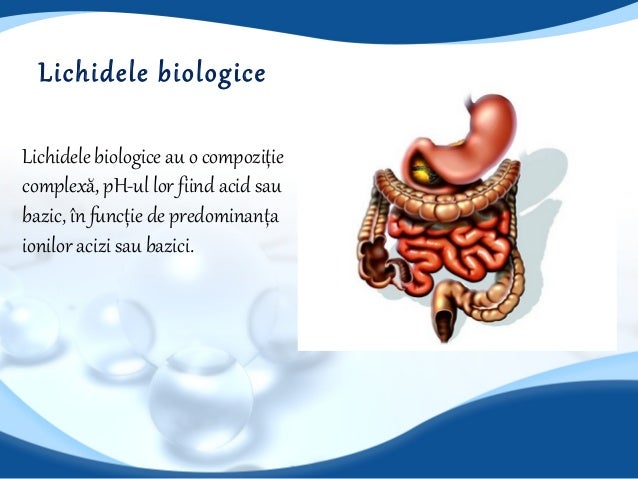 Lichidele biologice

Lichidele biologice au o compoziție complexă, pH-ul lor fiind acid sau bazic, în funcție de predominanța ionilor acizi sau bazici.